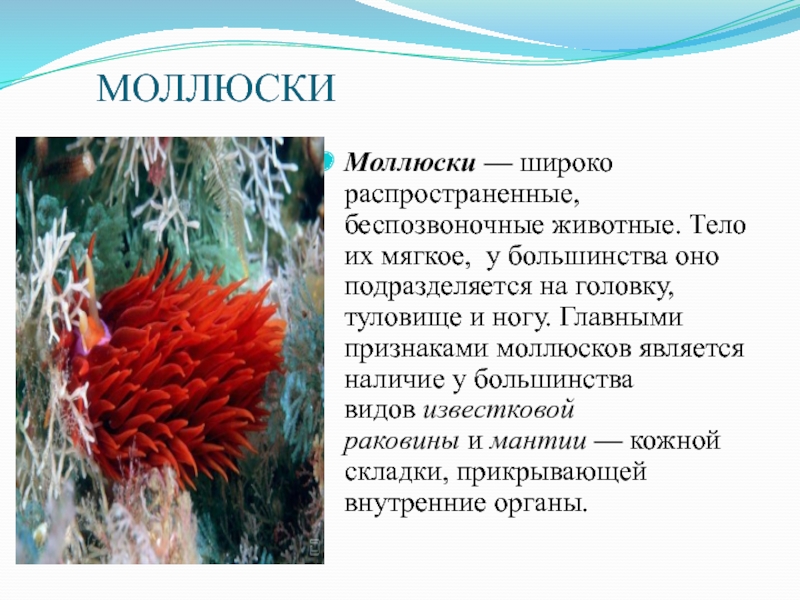 МОЛЛЮСКИ

Моллюски — широко распространенные, беспозвоночные животные. Тело их мягкое, у большинства оно подразделяется на головку, туловище и ногу. Главными признаками моллюсков является наличие у большинства видов известковой раковины и мантии — кожной складки, прикрывающей внутренние органы.